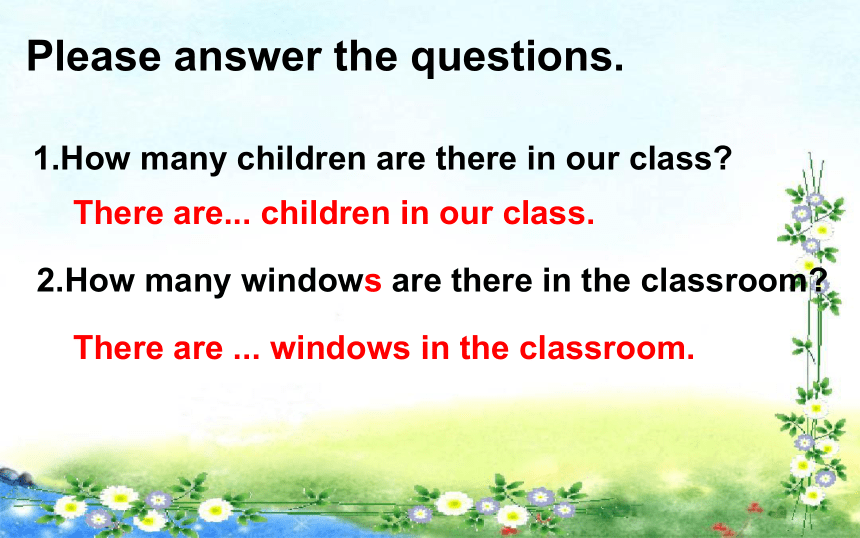 Please answer the questions.

1.How many children are there in our class?

There are... children in our class.

2.How many windows are there in the classroom?

There are ... windows in the classroom.